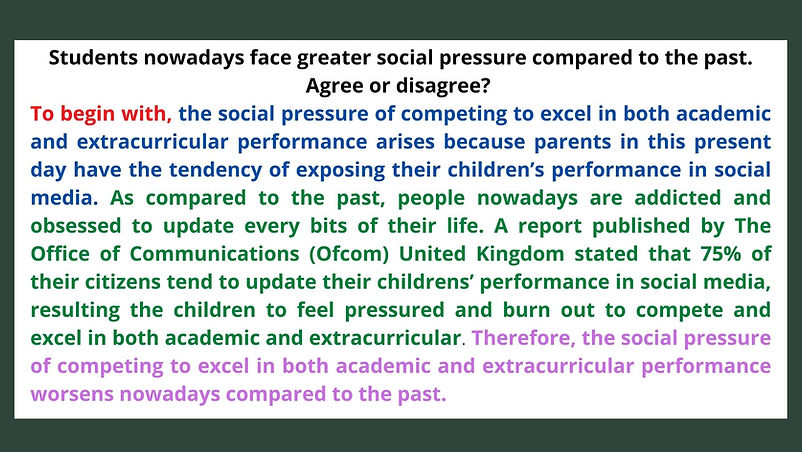 Students nowadays face greater social pressure compared to the past. Agree or disagree?

To begin with, the social pressure of competing to excel in both academic and extracurricular performance arises because parents in this present day have the tendency of exposing their children's performance in social media. As compared to the past, people nowadays are addicted and obsessed to update every bits of their life. A report published by The Office of Communications (Ofcom) United Kingdom stated that 75% of their citizens tend to update their childrens' performance in social media, resulting the children to feel pressured and burn out to compete and excel in both academic and extracurricular. Therefore, the social pressure of competing to excel in both academic and extracurricular performance worsens nowadays compared to the past.